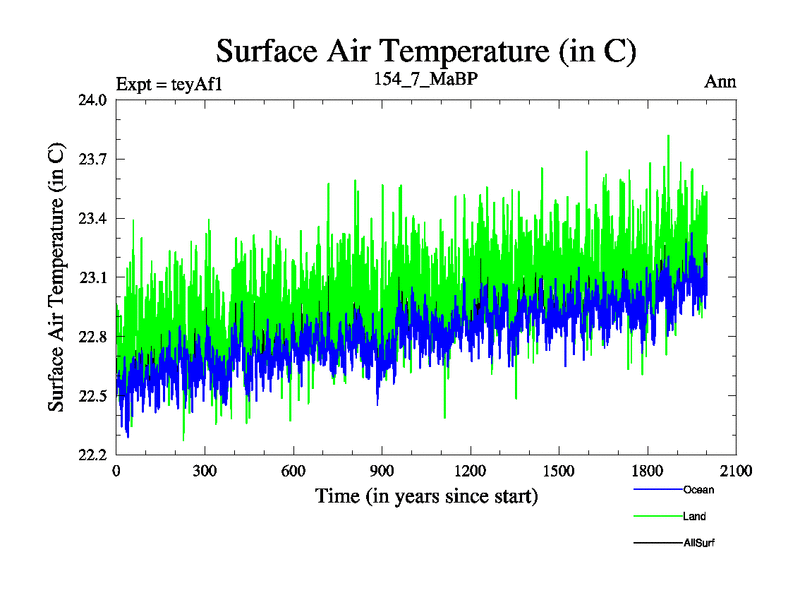 Surface Air Temperature (in C)

Expt = teyAf1
154_7_MaBP
Ann

Surface Air Temperature (in C)

24.0
23.7
23.4
23.1
22.8
22.5
22.2

0
300
600
900
1200
1500
1800
2100

Time (in years since start)

Ocean
Land
AllSurf